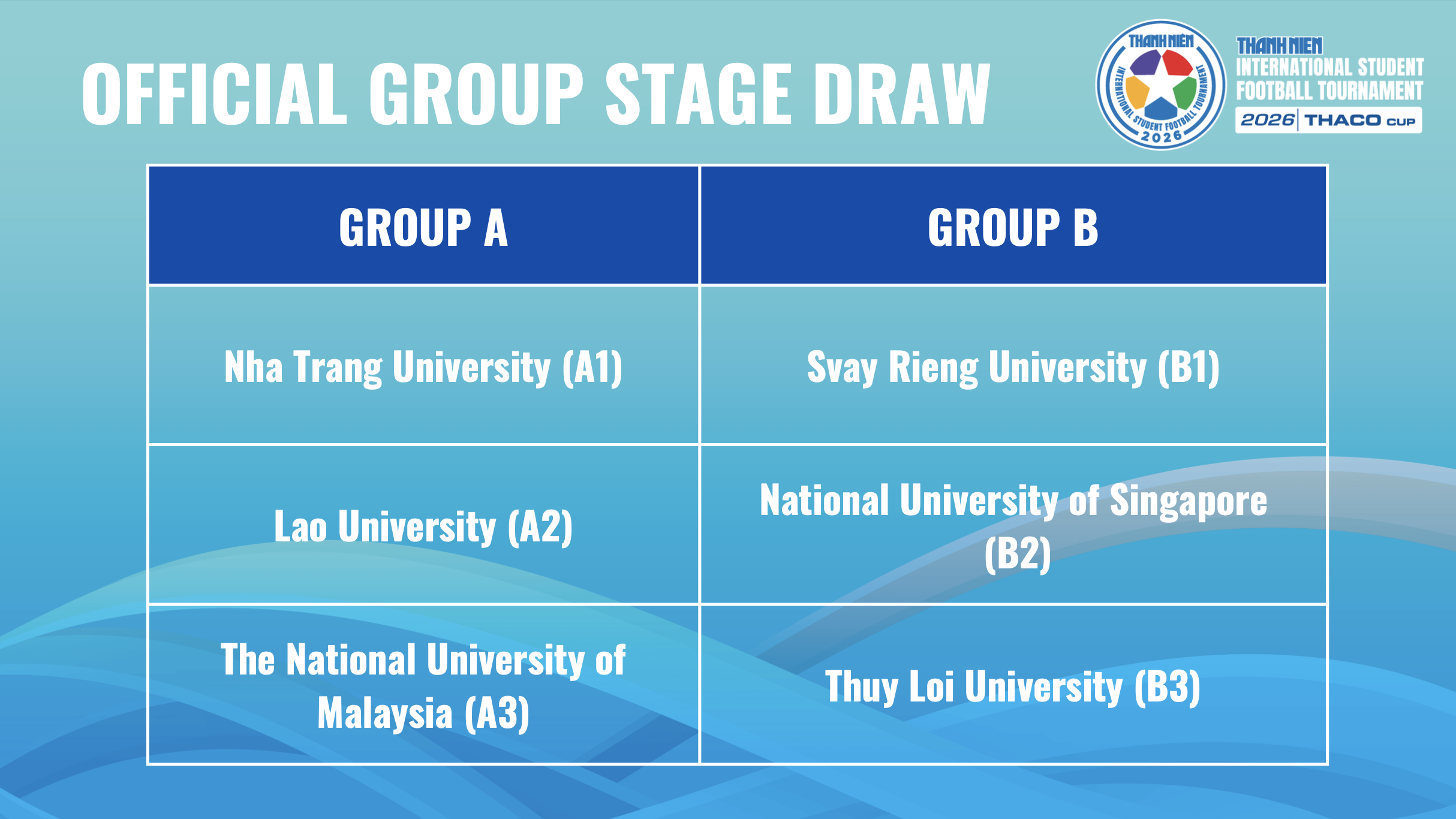 OFFICIAL GROUP STAGE DRAW

THANH NIEN
INTERNATIONAL STUDENT FOOTBALL TOURNAMENT
2026

THANH NIEN
INTERNATIONAL STUDENT
FOOTBALL TOURNAMENT
2026 | THACO CUP

| GROUP A | GROUP B |
|---|---|
| Nha Trang University (A1) | Svay Rieng University (B1) |
| Lao University (A2) | National University of Singapore (B2) |
| The National University of Malaysia (A3) | Thuy Loi University (B3) |